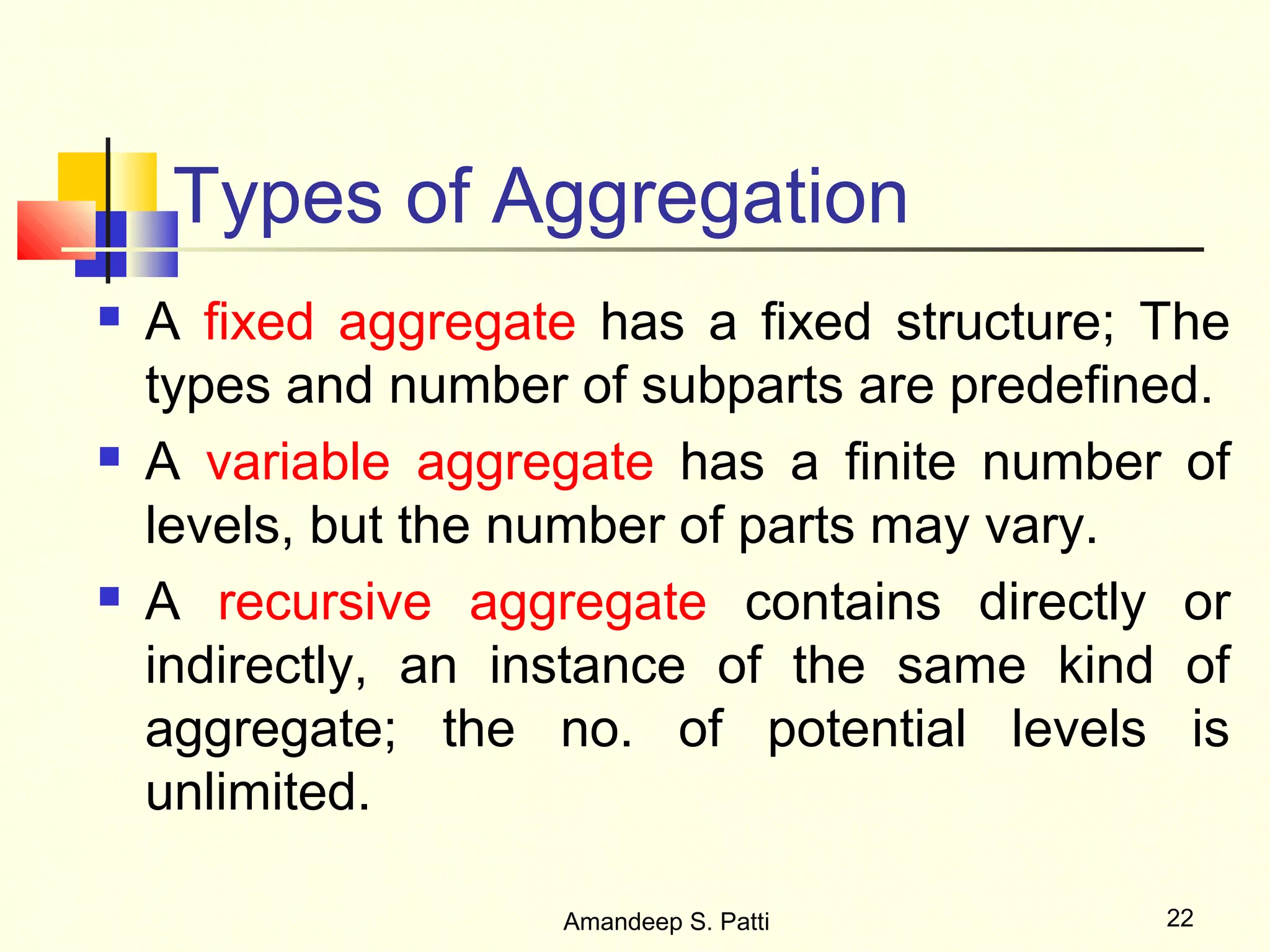 Types of Aggregation

- A fixed aggregate has a fixed structure; The types and number of subparts are predefined.
- A variable aggregate has a finite number of levels, but the number of parts may vary.
- A recursive aggregate contains directly or indirectly, an instance of the same kind of aggregate; the no. of potential levels is unlimited.

Amandeep S. Patti

22